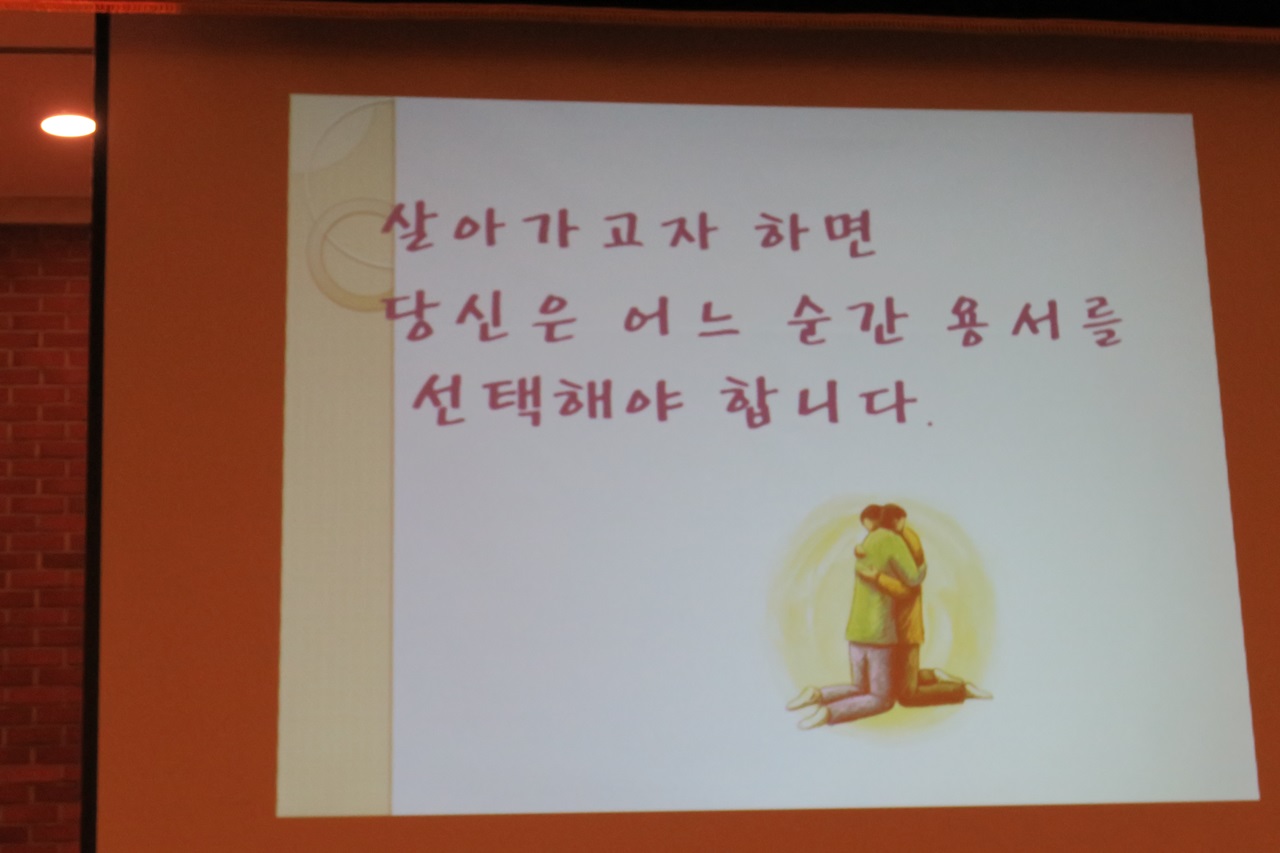 살아가고자 하면
당신은 어느 순간 용서를
선택해야 합니다.